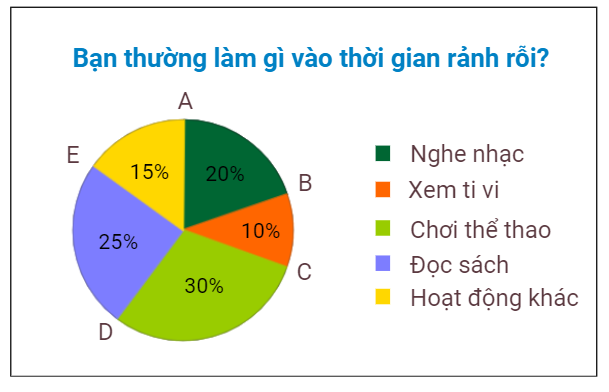 Bạn thường làm gì vào thời gian rảnh rỗi?

A
B
C
D
E

20%
10%
30%
25%
15%

Nghe nhạc
Xem ti vi
Chơi thể thao
Đọc sách
Hoạt động khác